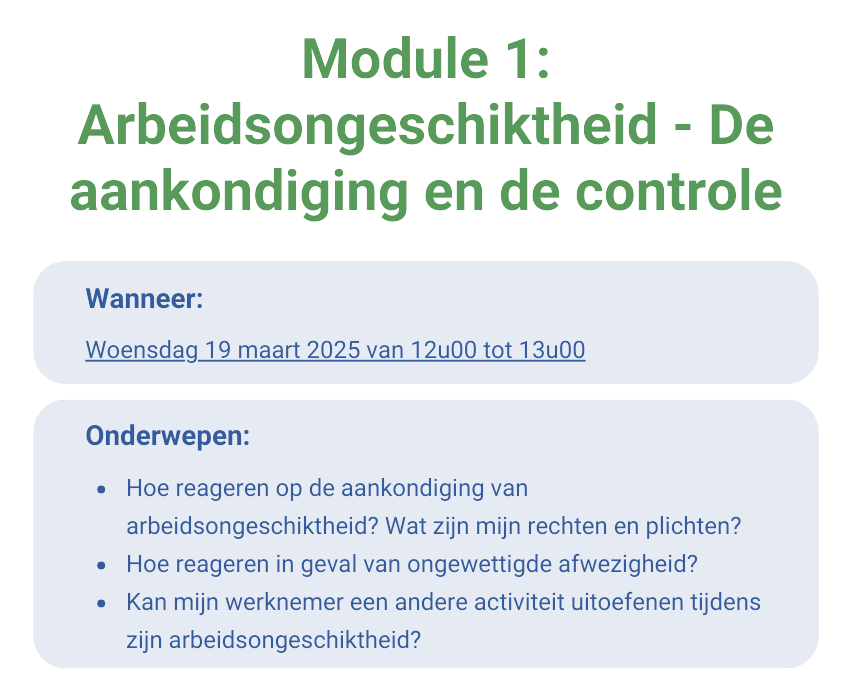 Module 1: Arbeidsongeschiktheid - De aankondiging en de controle

Wanneer:

Woensdag 19 maart 2025 van 12u00 tot 13u00

Onderwepen:

- Hoe reageren op de aankondiging van arbeidsongeschiktheid? Wat zijn mijn rechten en plichten?
- Hoe reageren in geval van ongewettigde afwezigheid?
- Kan mijn werknemer een andere activiteit uitoefenen tijdens zijn arbeidsongeschiktheid?